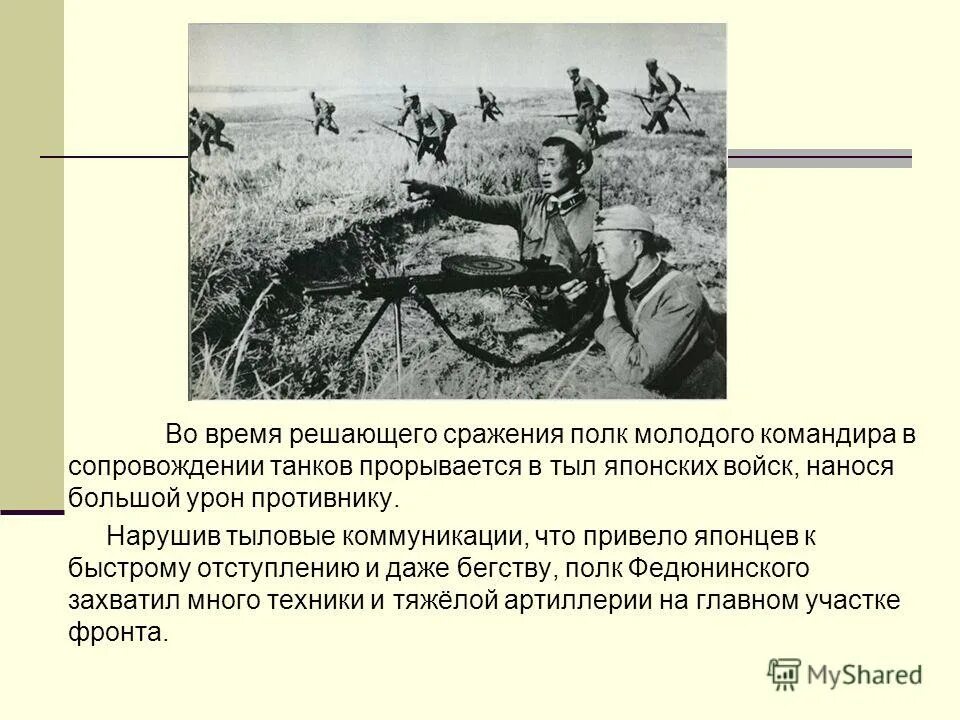 Во время решающего сражения полк молодого командира в сопровождении танков прорывается в тыл японских войск, нанося большой урон противнику.

Нарушив тыловые коммуникации, что привело японцев к быстрому отступлению и даже бегству, полк Федюнинского захватил много техники и тяжёлой артиллерии на главном участке фронта.

MyShared